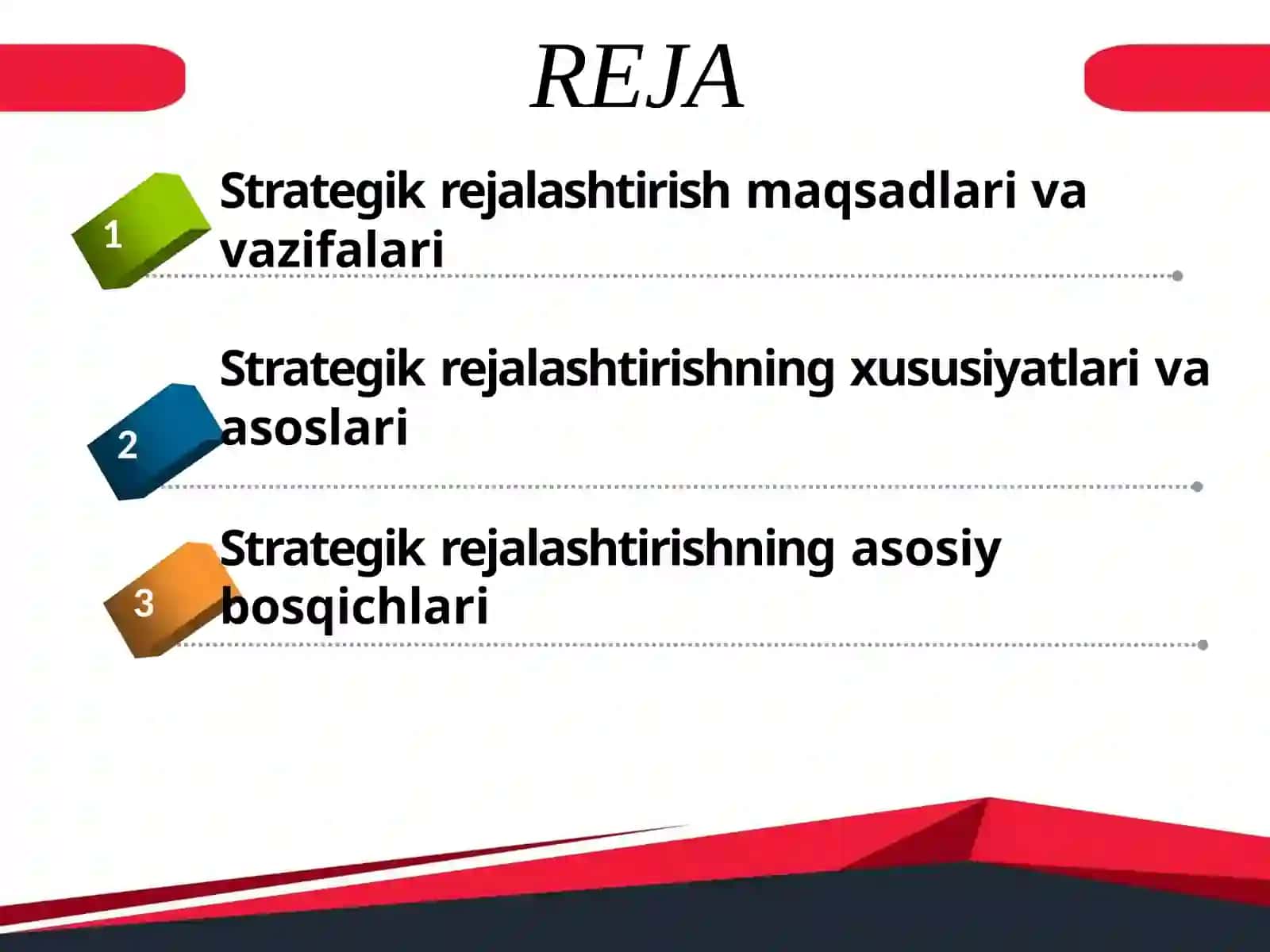 REJA

1 Strategik rejalashtirish maqsadlari va vazifalari

2 Strategik rejalashtirishning xususiyatlari va asoslari

3 Strategik rejalashtirishning asosiy bosqichlari